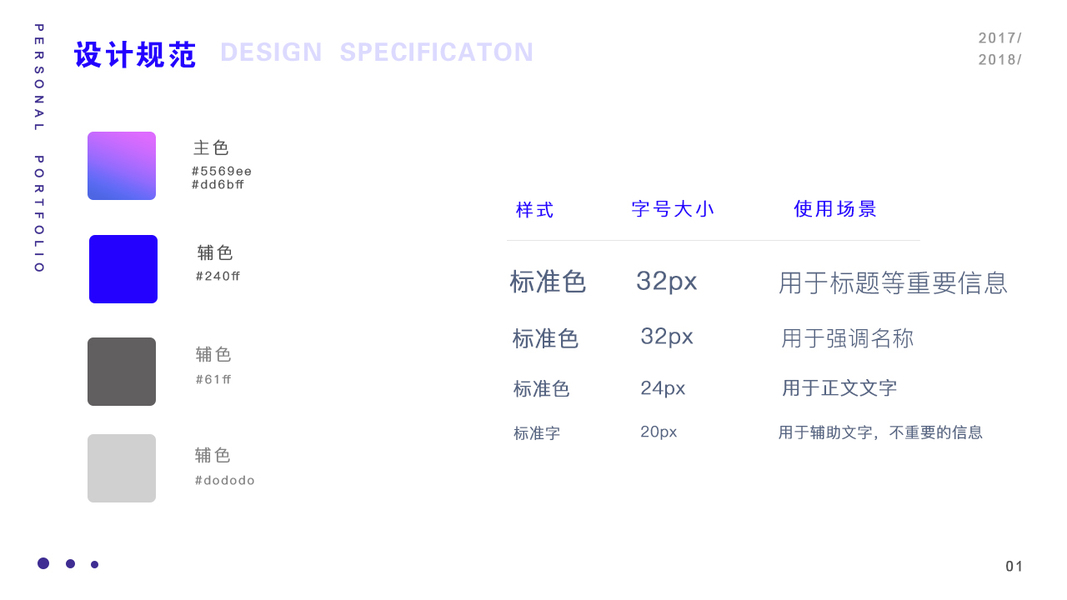 PERSONAL PORTFOLIO

设计规范 DESIGN SPECIFICATON

2017/
2018/

主色
#5569ee
#dd6bff

辅色
#240ff

辅色
#61ff

辅色
#dododo

| 样式 | 字号大小 | 使用场景 |
|---|---|---|
| 标准色 | 32px | 用于标题等重要信息 |
| 标准色 | 32px | 用于强调名称 |
| 标准色 | 24px | 用于正文文字 |
| 标准字 | 20px | 用于辅助文字，不重要的信息 |

01